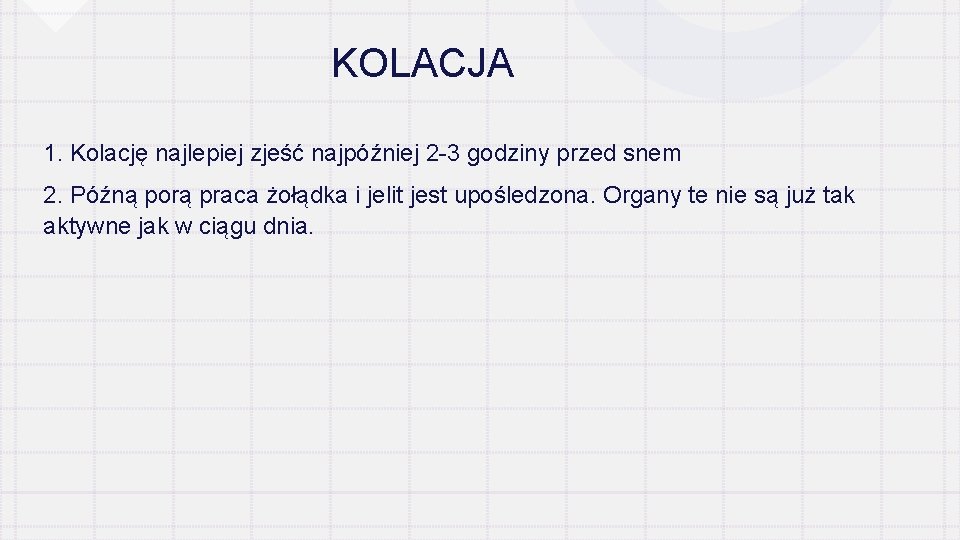 KOLACJA

1. Kolację najlepiej zjeść najpóźniej 2-3 godziny przed snem

2. Późną porą praca żołądka i jelit jest upośledzona. Organy te nie są już tak aktywne jak w ciągu dnia.